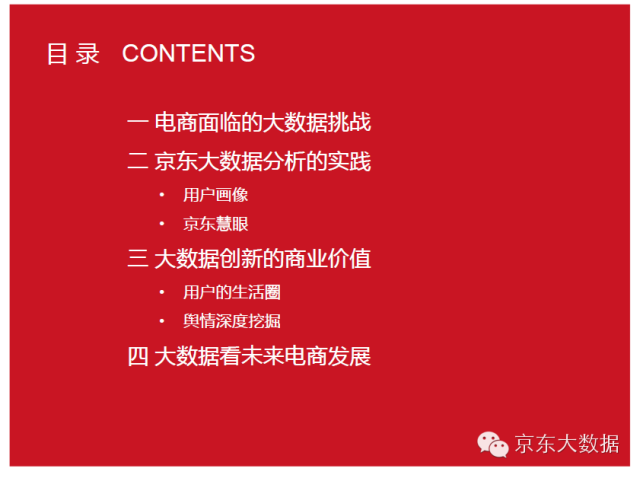 目 录 CONTENTS

一 电商面临的大数据挑战

二 京东大数据分析的实践

• 用户画像

• 京东慧眼

三 大数据创新的商业价值

• 用户的生活圈

• 舆情深度挖掘

四 大数据看未来电商发展

京东大数据